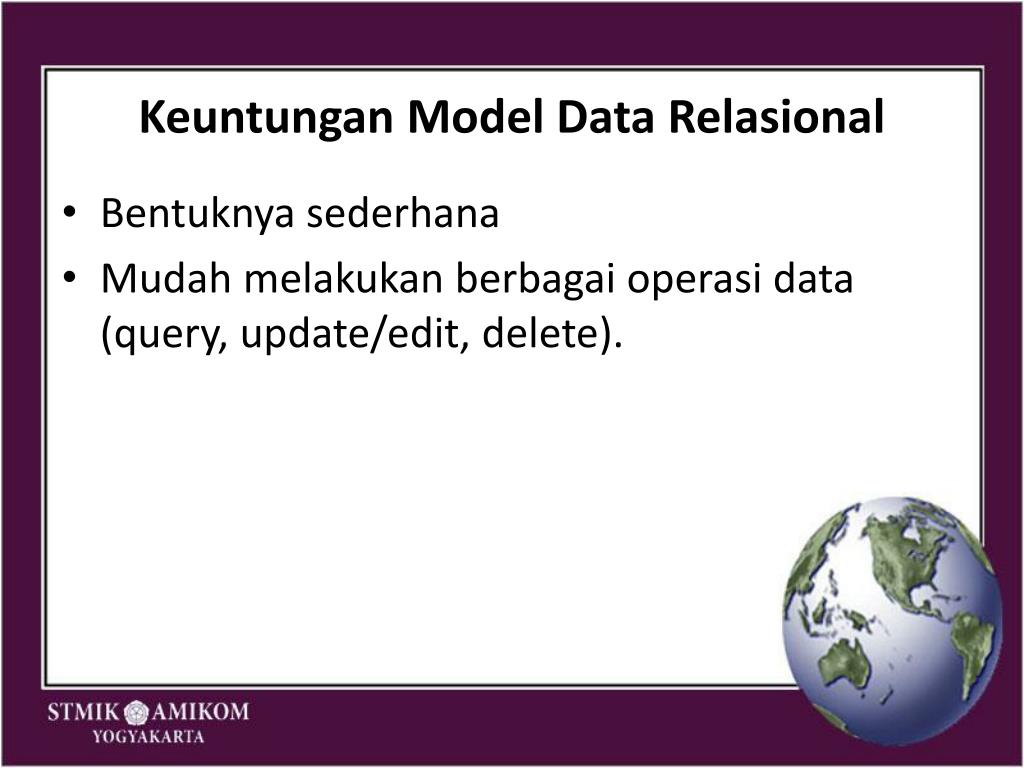 Keuntungan Model Data Relasional

• Bentuknya sederhana
• Mudah melakukan berbagai operasi data (query, update/edit, delete).

STMIK AMIKOM
YOGYAKARTA